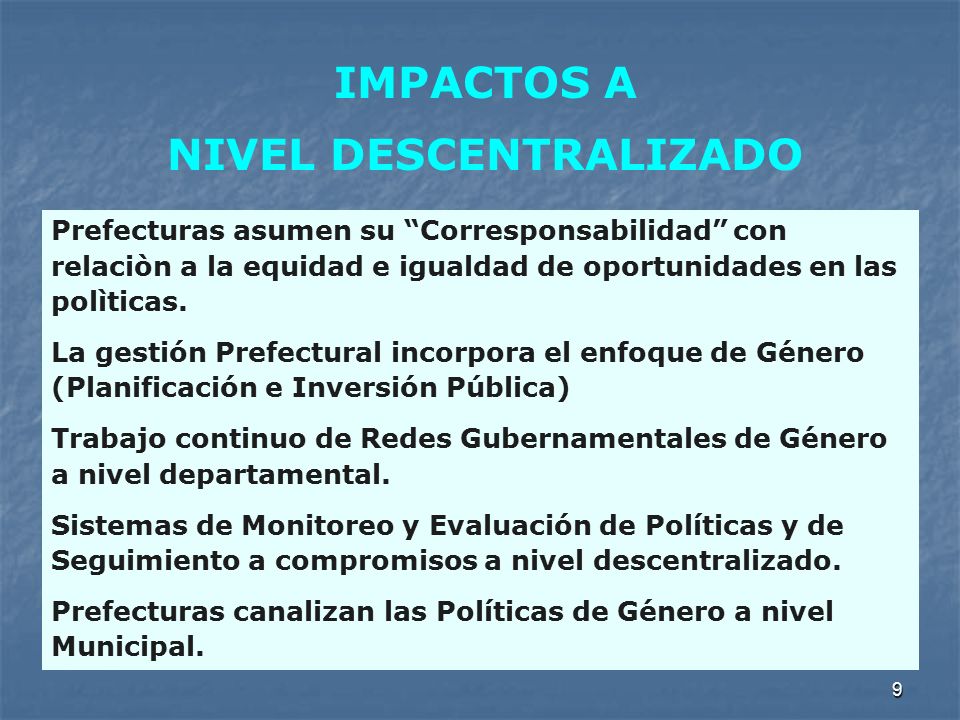 IMPACTOS A
NIVEL DESCENTRALIZADO

Prefecturas asumen su “Corresponsabilidad” con relaciòn a la equidad e igualdad de oportunidades en las polìticas.

La gestión Prefectural incorpora el enfoque de Género (Planificación e Inversión Pública)

Trabajo continuo de Redes Gubernamentales de Género a nivel departamental.

Sistemas de Monitoreo y Evaluación de Políticas y de Seguimiento a compromisos a nivel descentralizado.

Prefecturas canalizan las Políticas de Género a nivel Municipal.

9